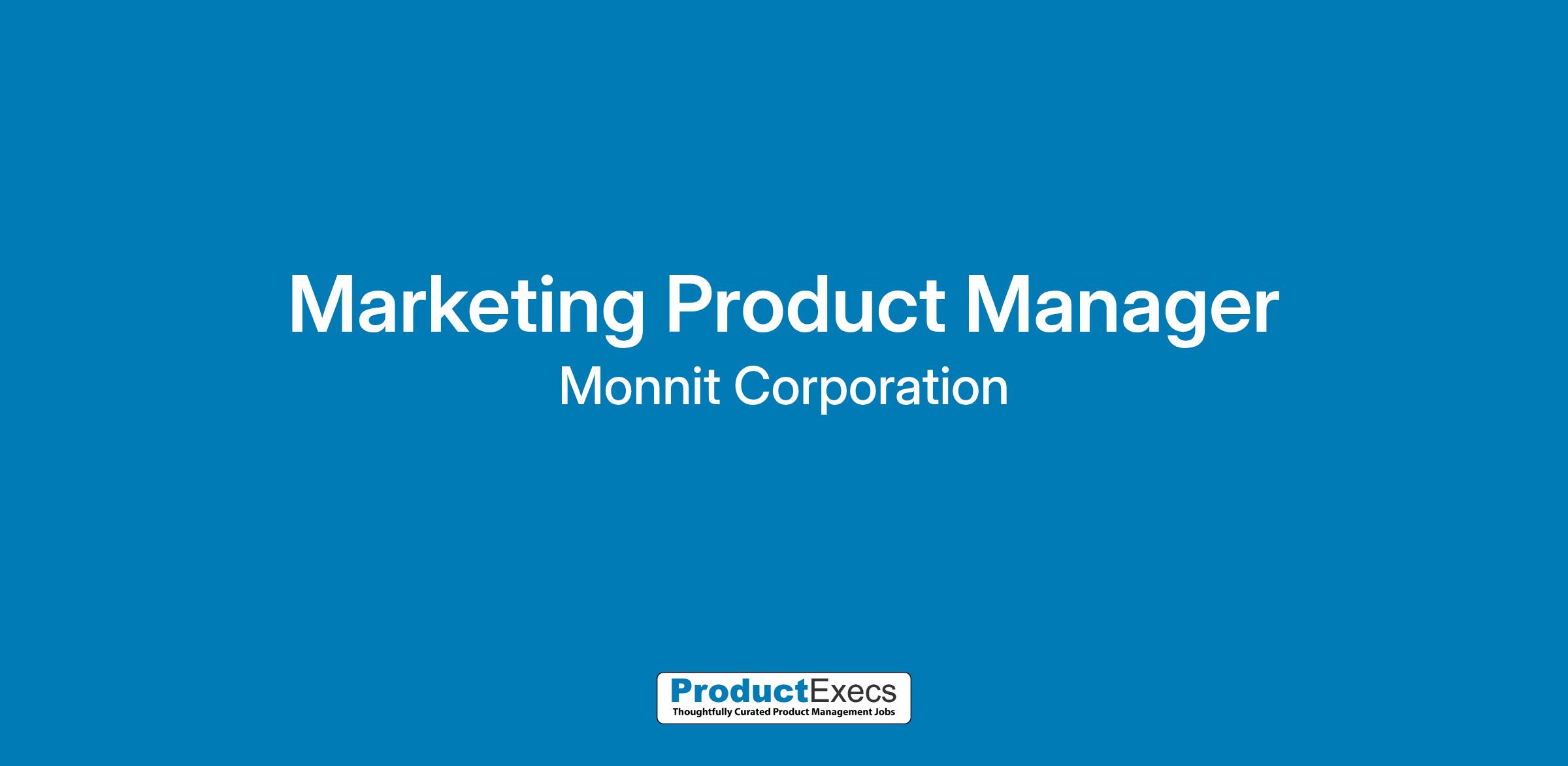 Marketing Product Manager

Monnit Corporation

ProductExecs
Thoughtfully Curated Product Management Jobs